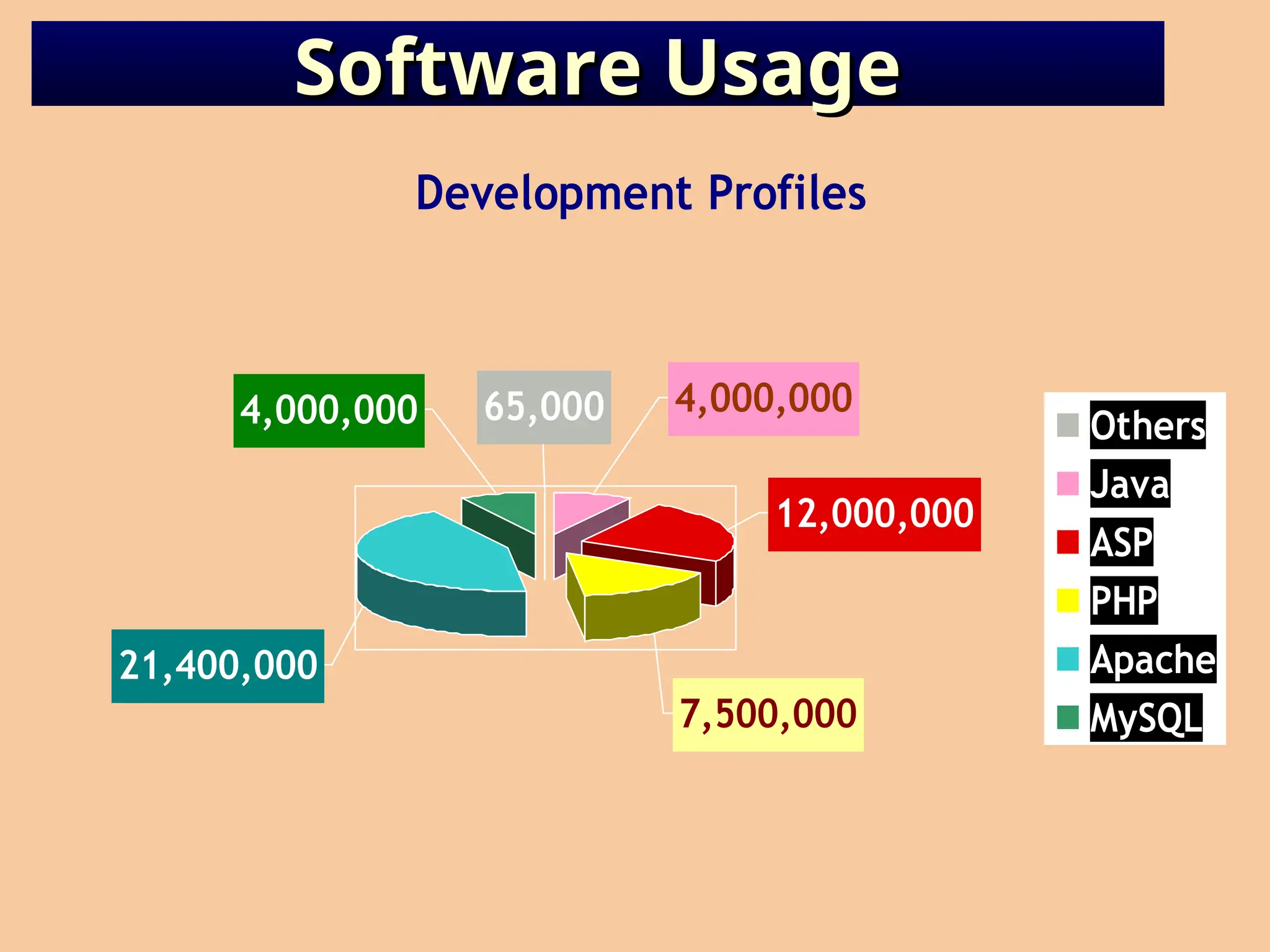 Software Usage

Development Profiles

4,000,000

65,000

4,000,000

12,000,000

21,400,000

7,500,000

Others
Java
ASP
PHP
Apache
MySQL